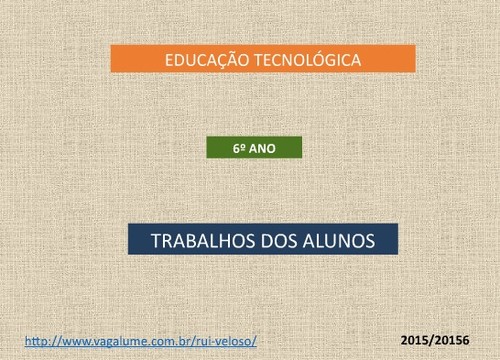 EDUCAÇÃO TECNOLÓGICA

6º ANO

TRABALHOS DOS ALUNOS

http://www.vagalume.com.br/rui-veloso/

2015/20156